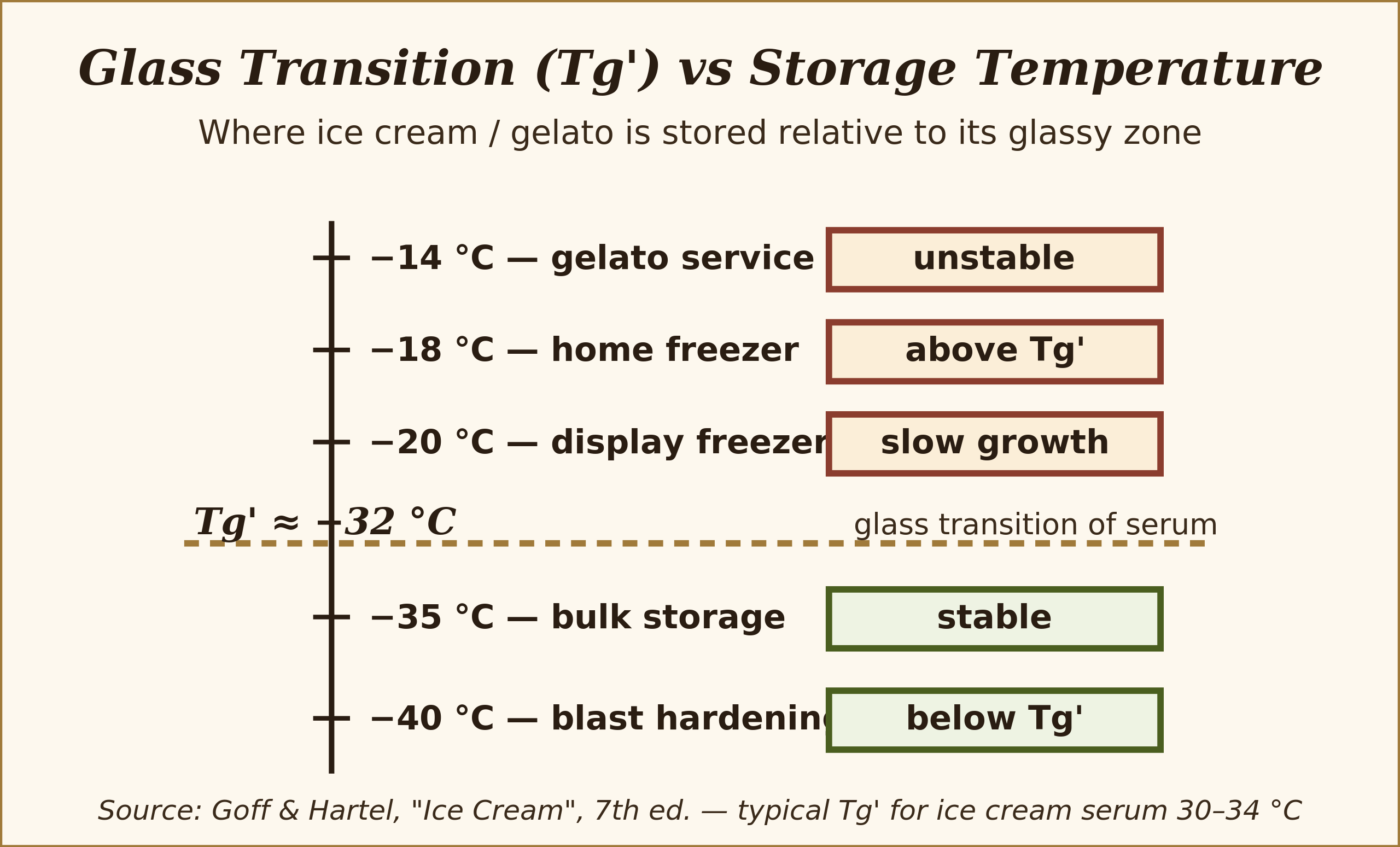 Glass Transition (Tg') vs Storage Temperature

Where ice cream / gelato is stored relative to its glassy zone

−14 °C — gelato service

unstable

−18 °C — home freezer

above Tg'

−20 °C — display freezer

slow growth

Tg' ≈ −32 °C

glass transition of serum

−35 °C — bulk storage

stable

−40 °C — blast hardening

below Tg'

Source: Goff & Hartel, "Ice Cream", 7th ed. — typical Tg' for ice cream serum 30–34 °C